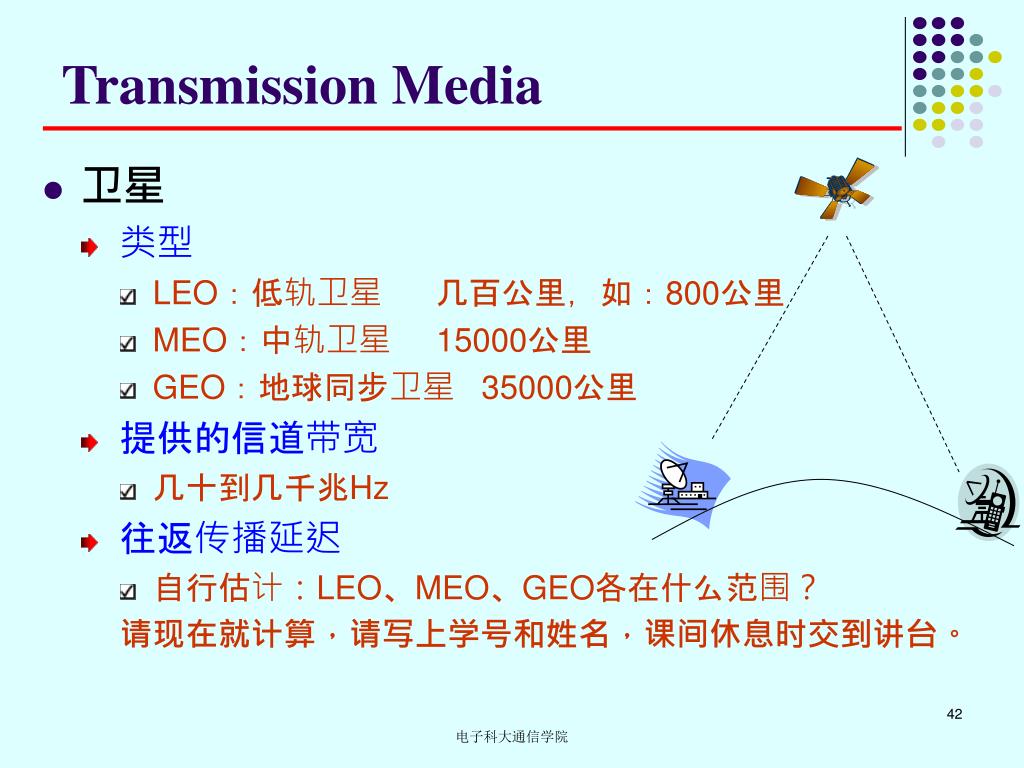 Transmission Media

卫星

类型

LEO：低轨卫星　几百公里，如：800公里

MEO：中轨卫星　15000公里

GEO：地球同步卫星　35000公里

提供的信道带宽

几十到几千兆Hz

往返传播延迟

自行估计：LEO、MEO、GEO各在什么范围？

请现在就计算，请写上学号和姓名，课间休息时交到讲台。

42

电子科大通信学院